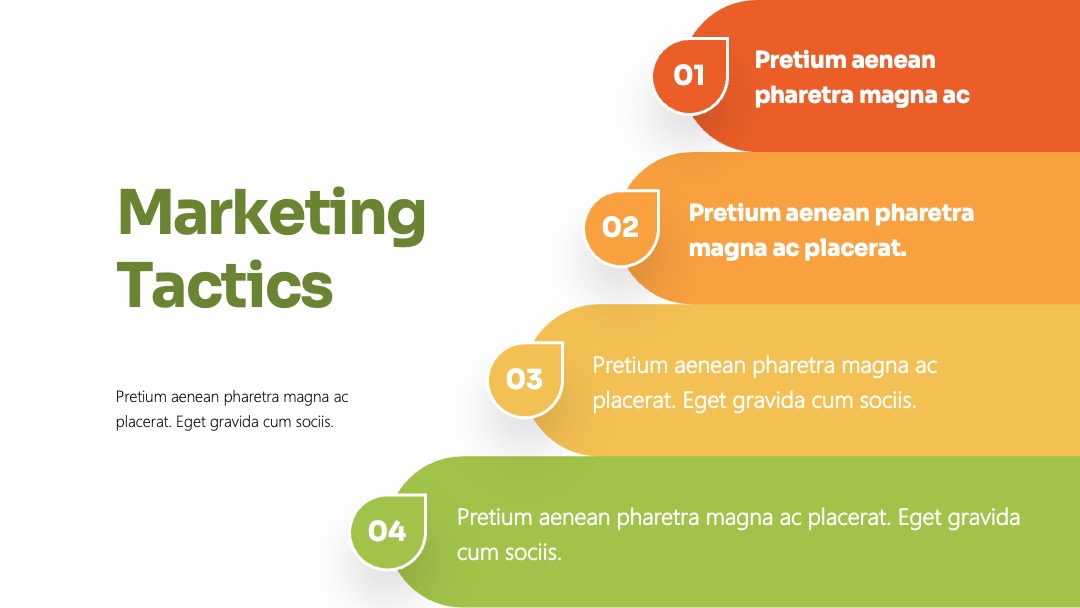 Marketing Tactics

Pretium aenean pharetra magna ac placerat. Eget gravida cum sociis.

01

Pretium aenean pharetra magna ac

02

Pretium aenean pharetra magna ac placerat.

03

Pretium aenean pharetra magna ac placerat. Eget gravida cum sociis.

04

Pretium aenean pharetra magna ac placerat. Eget gravida cum sociis.